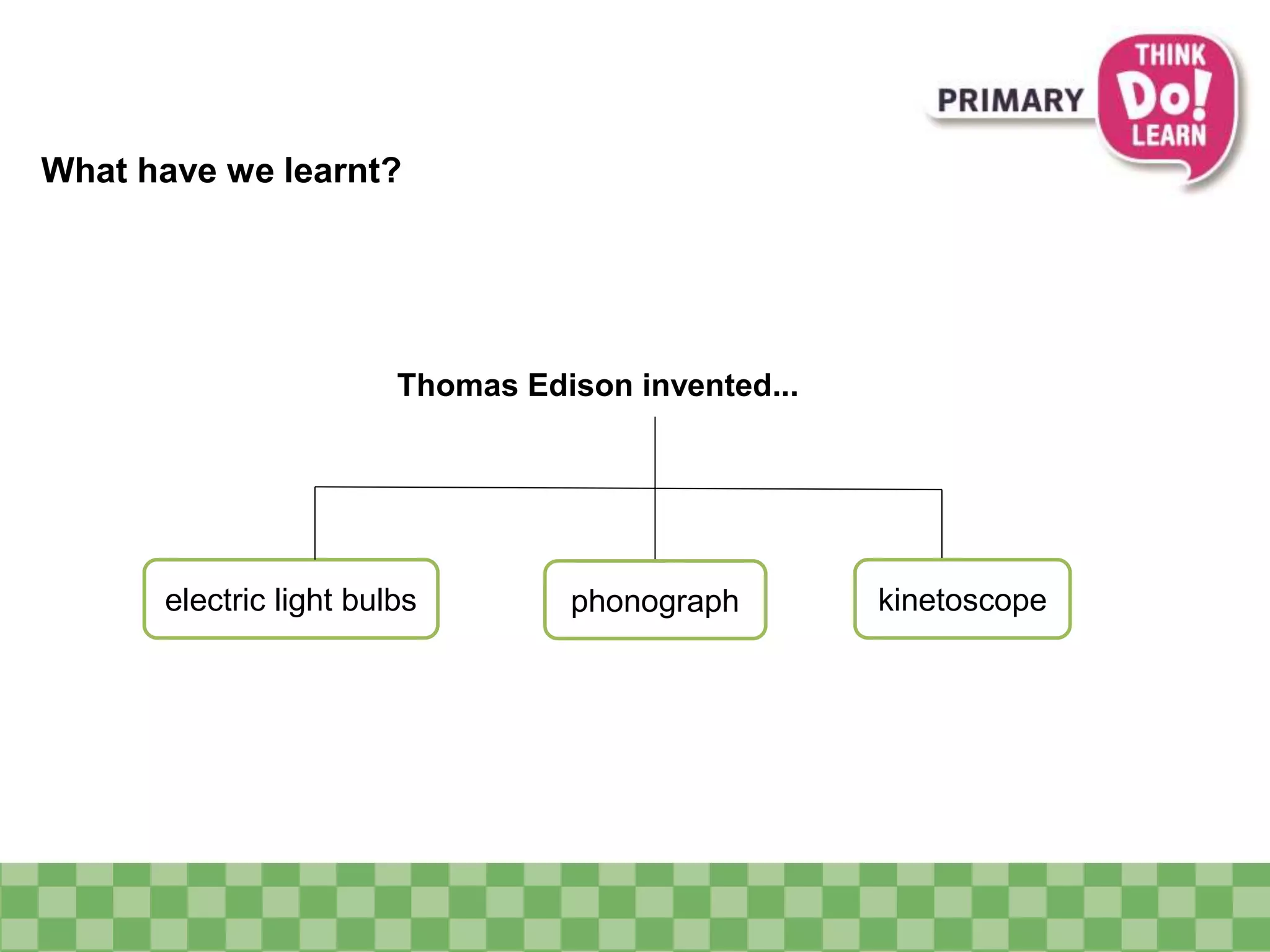 PRIMARY THINK Do! LEARN

What have we learnt?

Thomas Edison invented...

electric light bulbs

phonograph

kinetoscope